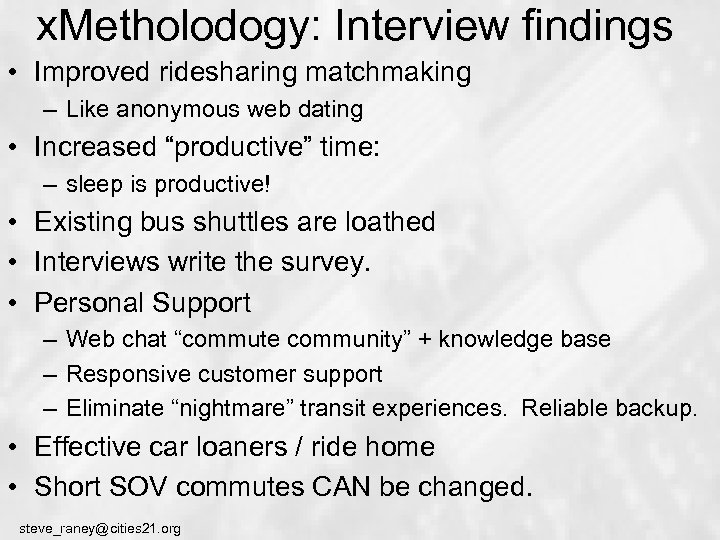 xMetholodogy: Interview findings

• Improved ridesharing matchmaking
– Like anonymous web dating
• Increased “productive” time:
– sleep is productive!
• Existing bus shuttles are loathed
• Interviews write the survey.
• Personal Support
– Web chat “commute community” + knowledge base
– Responsive customer support
– Eliminate “nightmare” transit experiences. Reliable backup.
• Effective car loaners / ride home
• Short SOV commutes CAN be changed.

steve_raney@cities21.org